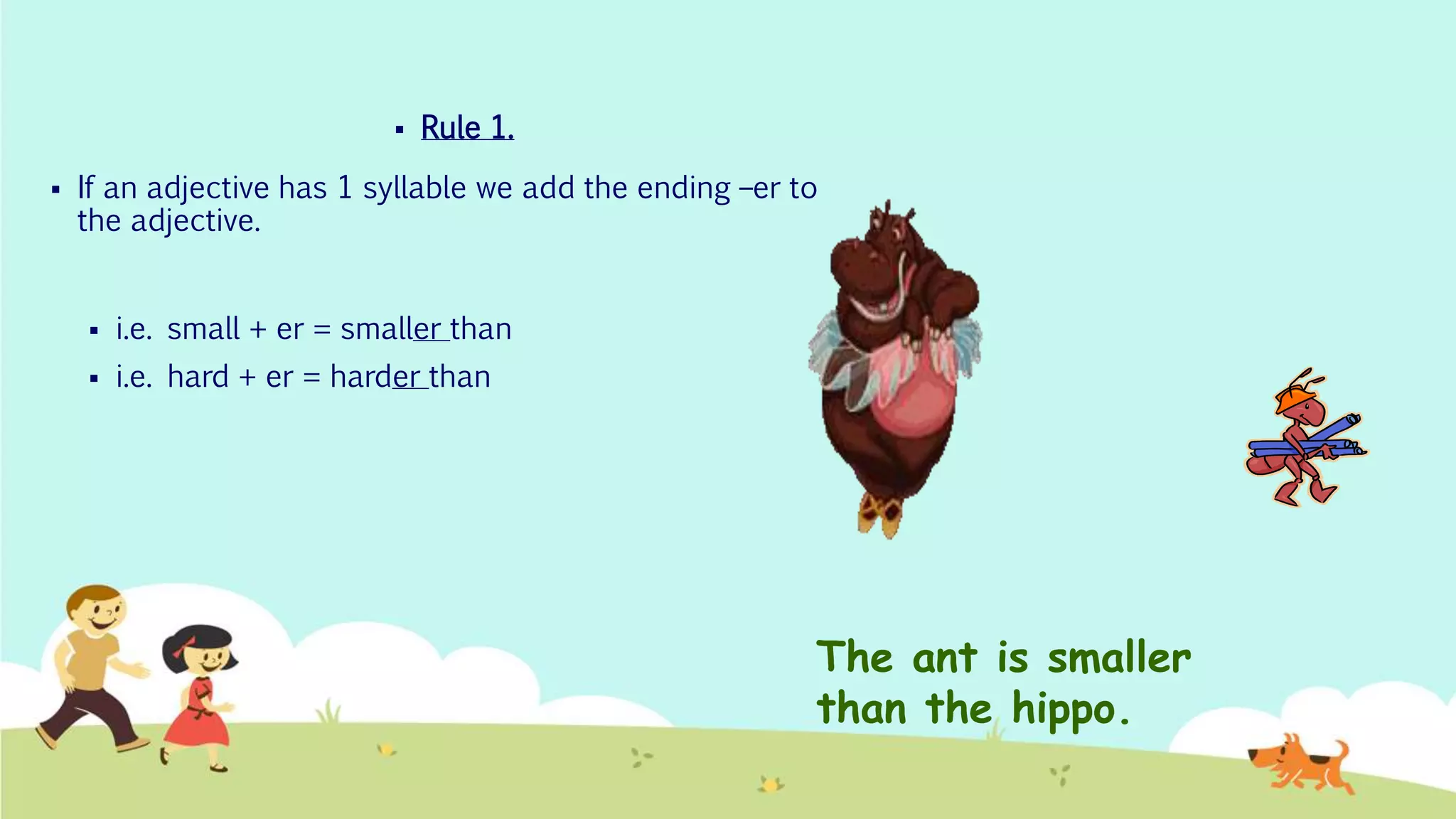 ▪ Rule 1.

▪ If an adjective has 1 syllable we add the ending –er to the adjective.

▪ i.e. small + er = smaller than
▪ i.e. hard + er = harder than

The ant is smaller than the hippo.